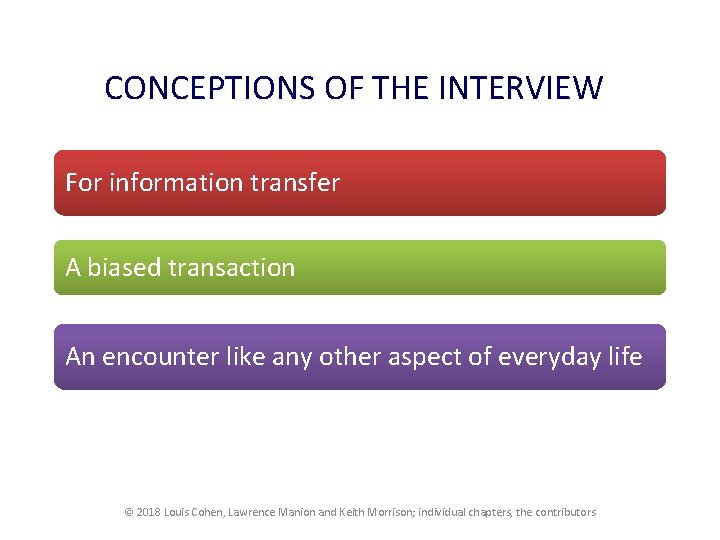 CONCEPTIONS OF THE INTERVIEW

For information transfer

A biased transaction

An encounter like any other aspect of everyday life

© 2018 Louis Cohen, Lawrence Manion and Keith Morrison; individual chapters, the contributors